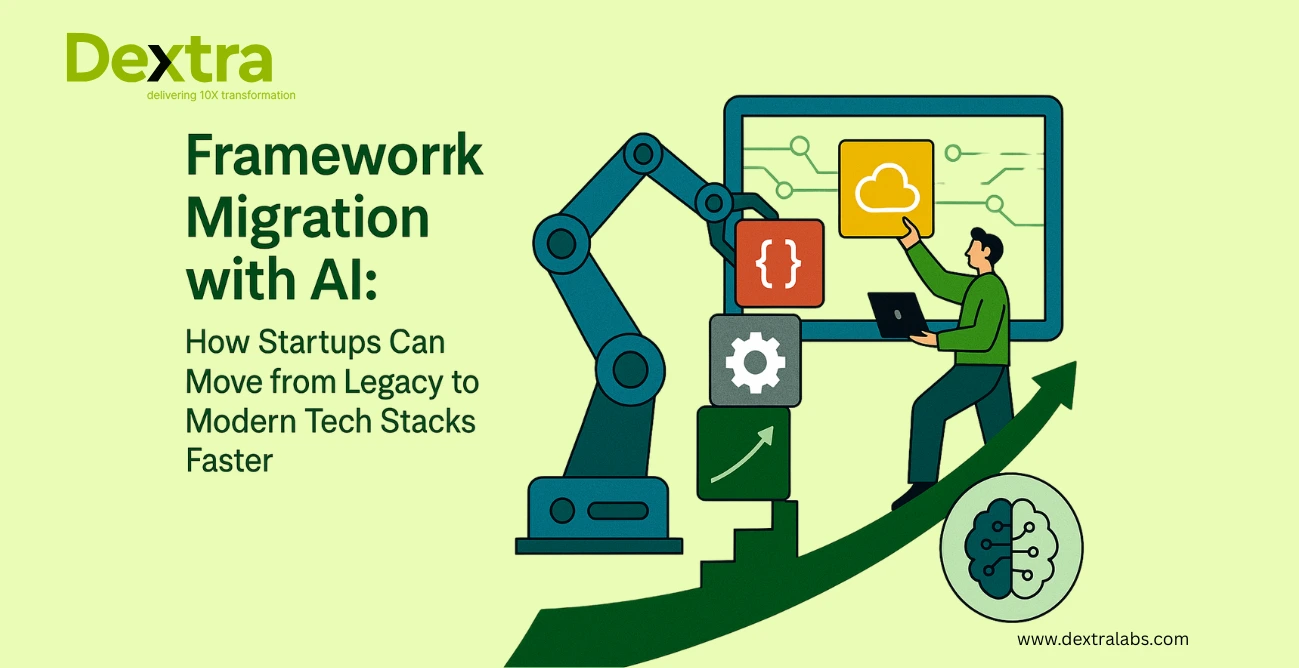 Dextra
delivering 10X transformation

Frameworrk Migration with AI:

How Startups Can Move from Legacy to Modern Tech Stacks Faster

{ }

www.dextralabs.com